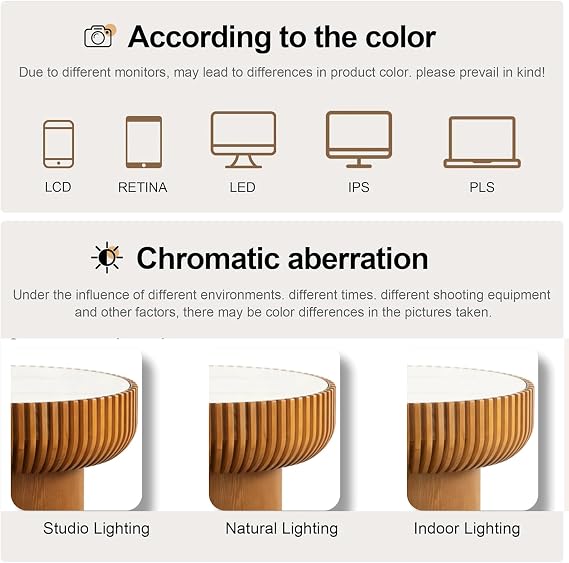 According to the color

Due to different monitors, may lead to differences in product color. please prevail in kind!

LCD
RETINA
LED
IPS
PLS

Chromatic aberration

Under the influence of different environments. different times. different shooting equipment and other factors, there may be color differences in the pictures taken.

Studio Lighting
Natural Lighting
Indoor Lighting